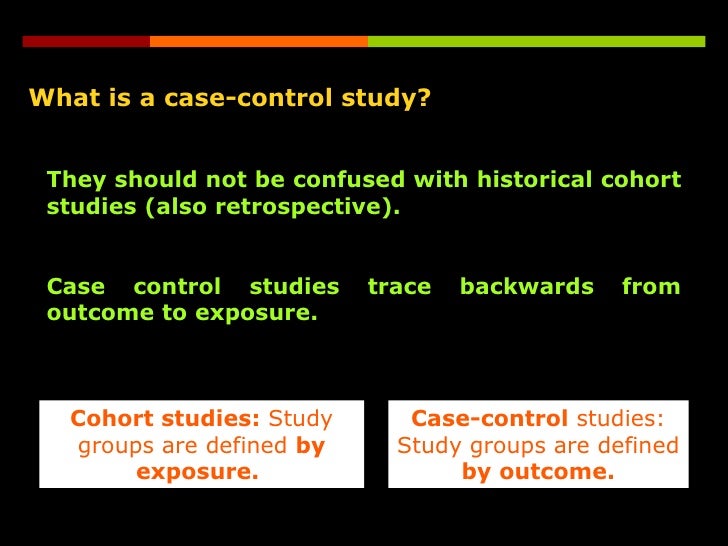 What is a case-control study?

They should not be confused with historical cohort studies (also retrospective).

Case control studies trace backwards from outcome to exposure.

Cohort studies: Study groups are defined by exposure.

Case-control studies: Study groups are defined by outcome.